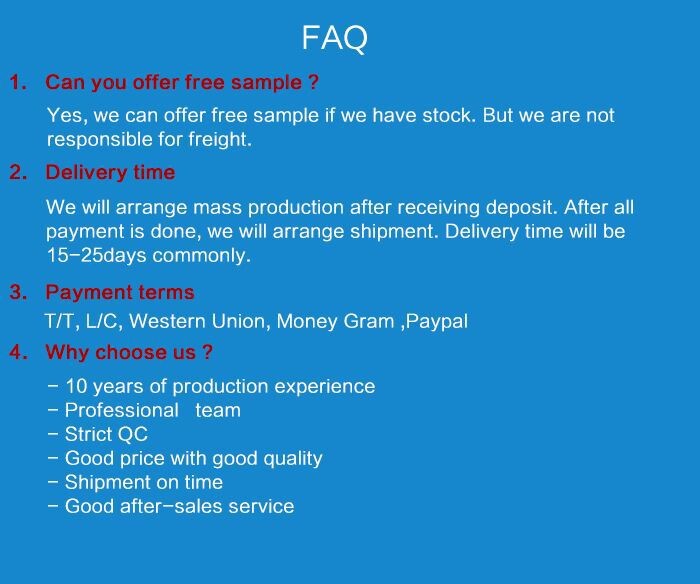 FAQ

1. Can you offer free sample ?

Yes, we can offer free sample if we have stock. But we are not responsible for freight.

2. Delivery time

We will arrange mass production after receiving deposit. After all payment is done, we will arrange shipment. Delivery time will be 15-25days commonly.

3. Payment terms

T/T, L/C, Western Union, Money Gram ,Paypal

4. Why choose us ?

- 10 years of production experience
- Professional team
- Strict QC
- Good price with good quality
- Shipment on time
- Good after-sales service